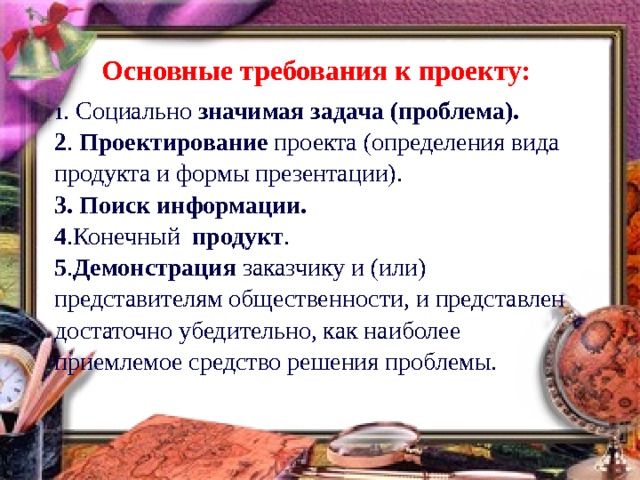 Основные требования к проекту:

1. Социально значимая задача (проблема).

2. Проектирование проекта (определения вида продукта и формы презентации).

3. Поиск информации.

4.Конечный продукт.

5.Демонстрация заказчику и (или) представителям общественности, и представлен достаточно убедительно, как наиболее приемлемое средство решения проблемы.